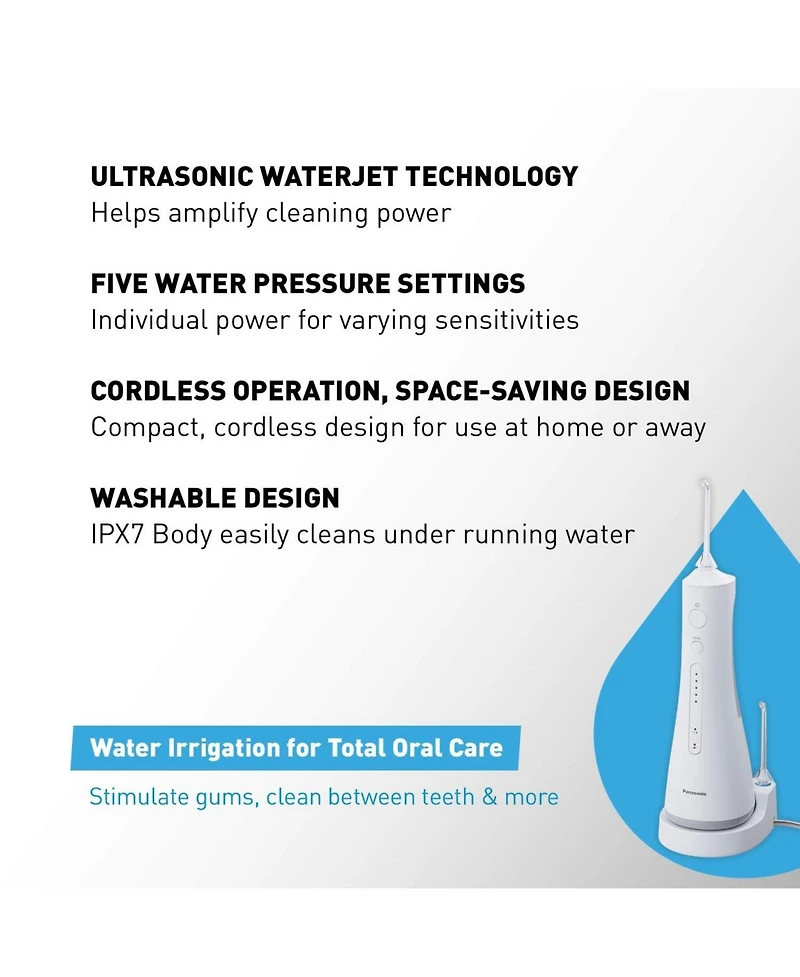 ULTRASONIC WATERJET TECHNOLOGY
Helps amplify cleaning power

FIVE WATER PRESSURE SETTINGS
Individual power for varying sensitivities

CORDLESS OPERATION, SPACE-SAVING DESIGN
Compact, cordless design for use at home or away

WASHABLE DESIGN
IPX7 Body easily cleans under running water

Water Irrigation for Total Oral Care

Stimulate gums, clean between teeth & more

Panasonic